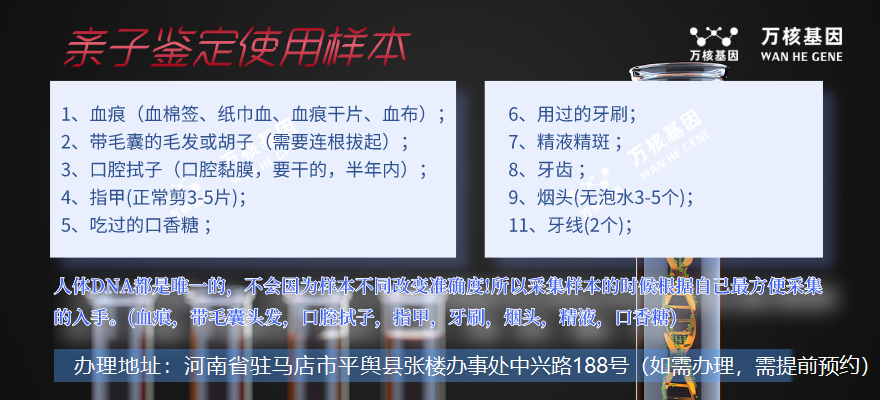 亲子鉴定使用样本

万核基因
万核基因
WAN HE GENE

1、血痕（血棉签、纸巾血、血痕干片、血布）；
2、带毛囊的毛发或胡子（需要连根拔起）；
3、口腔拭子（口腔黏膜，要干的，半年内）；
4、指甲(正常剪3-5片)；
5、吃过的口香糖；

6、用过的牙刷；
7、精液精斑；
8、牙齿；
9、烟头(无泡水3-5个)；
11、牙线(2个)；

万核基因
WAN HE GENE

人体DNA都是唯一的，不会因为样本不同改变准确度!所以采集样本的时候根据自己最方便采集的入手。(血痕，带毛囊头发，口腔拭子，指甲，牙刷，烟头，精液，口香糖)

办理地址：河南省驻马店市平舆县张楼办事处中兴路188号（如需办理，需提前预约）